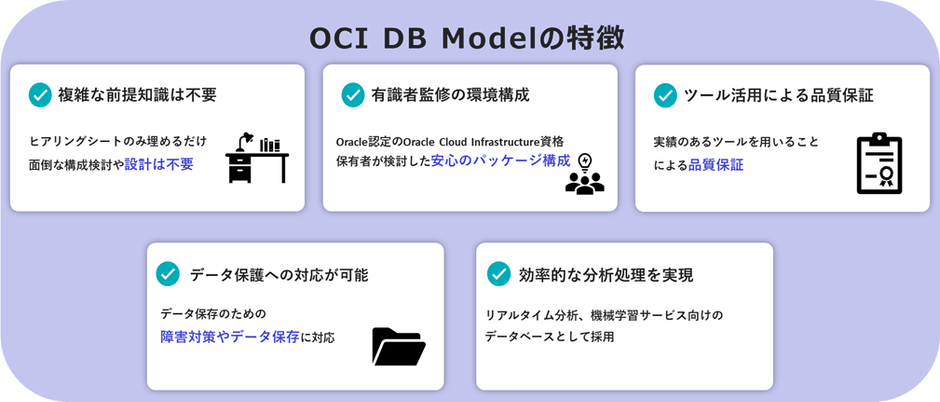 OCI DB Modelの特徴

複雑な前提知識は不要

ヒアリングシートのみ埋めるだけ
面倒な構成検討や設計は不要

有識者監修の環境構成

Oracle認定のOracle Cloud Infrastructure資格保有者が検討した安心のパッケージ構成

ツール活用による品質保証

実績のあるツールを用いることによる品質保証

データ保護への対応が可能

データ保存のための
障害対策やデータ保存に対応

効率的な分析処理を実現

リアルタイム分析、機械学習サービス向けのデータベースとして採用